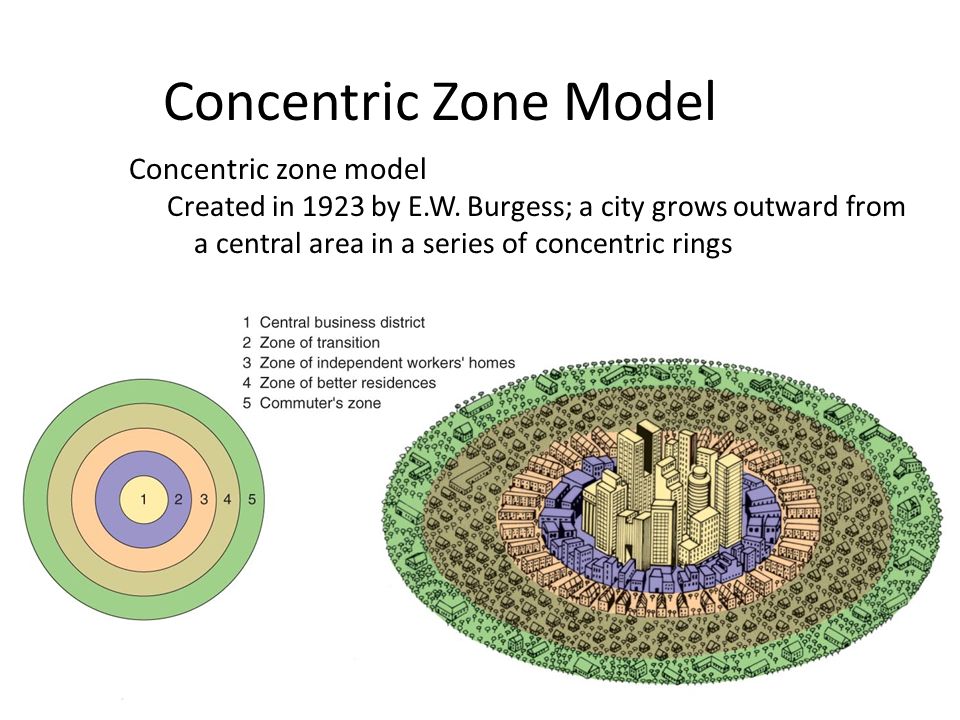 Concentric Zone Model

Concentric zone model

Created in 1923 by E.W. Burgess; a city grows outward from a central area in a series of concentric rings

1 Central business district
2 Zone of transition
3 Zone of independent workers' homes
4 Zone of better residences
5 Commuter's zone

1 2 3 4 5